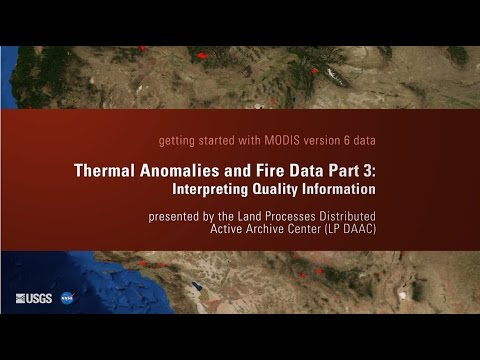 getting started with MODIS version 6 data

Thermal Anomalies and Fire Data Part 3: Interpreting Quality Information

presented by the Land Processes Distributed Active Archive Center (LP DAAC)

USGS

NASA